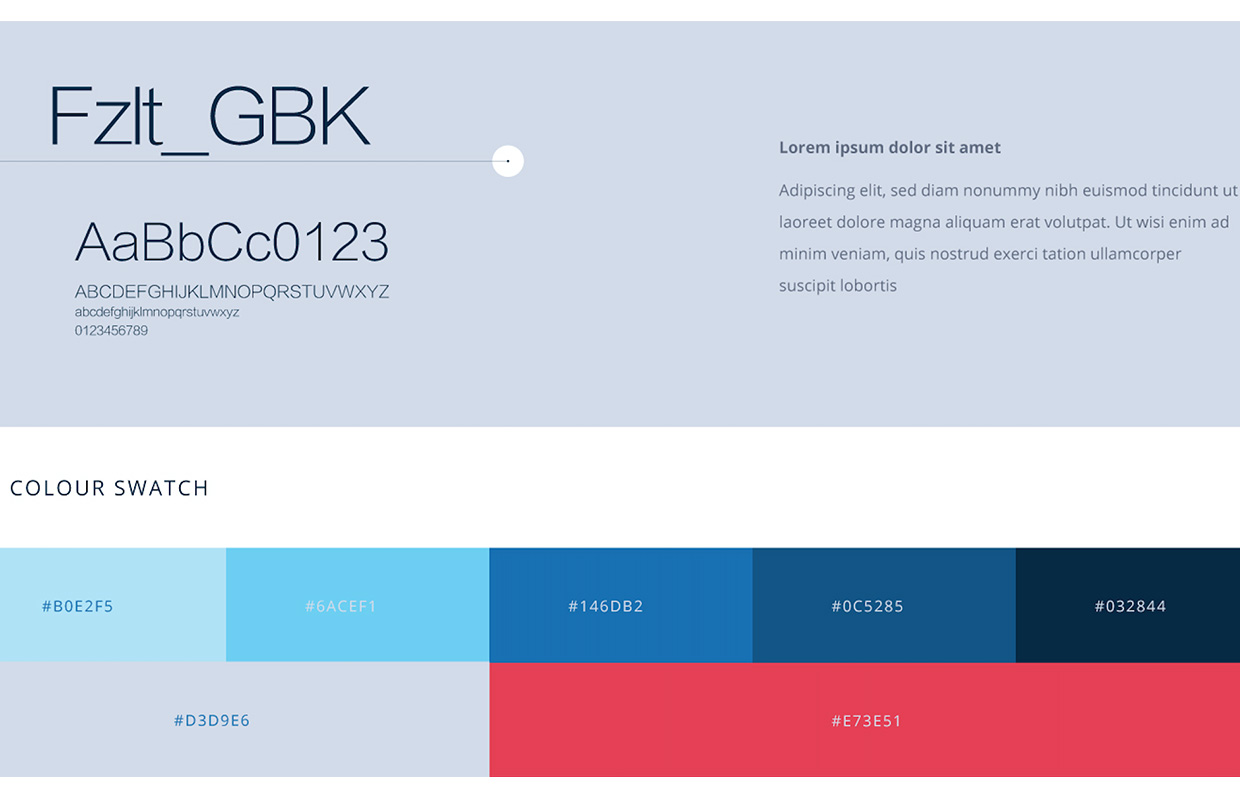 Fzlt_GBK

AaBbCc0123
ABCDEFGHIJKLMNOPQRSTUVWXYZ
abcdefghijklmnopqrstuvwxyz
0123456789

Lorem ipsum dolor sit amet

Adipiscing elit, sed diam nonummy nibh euismod tincidunt ut laoreet dolore magna aliquam erat volutpat. Ut wisi enim ad minim veniam, quis nostrud exerci tation ullamcorper suscipit lobortis

COLOUR SWATCH

#B0E2F5

#6ACEF1

#146DB2

#0C5285

#032844

#D3D9E6

#E73E51